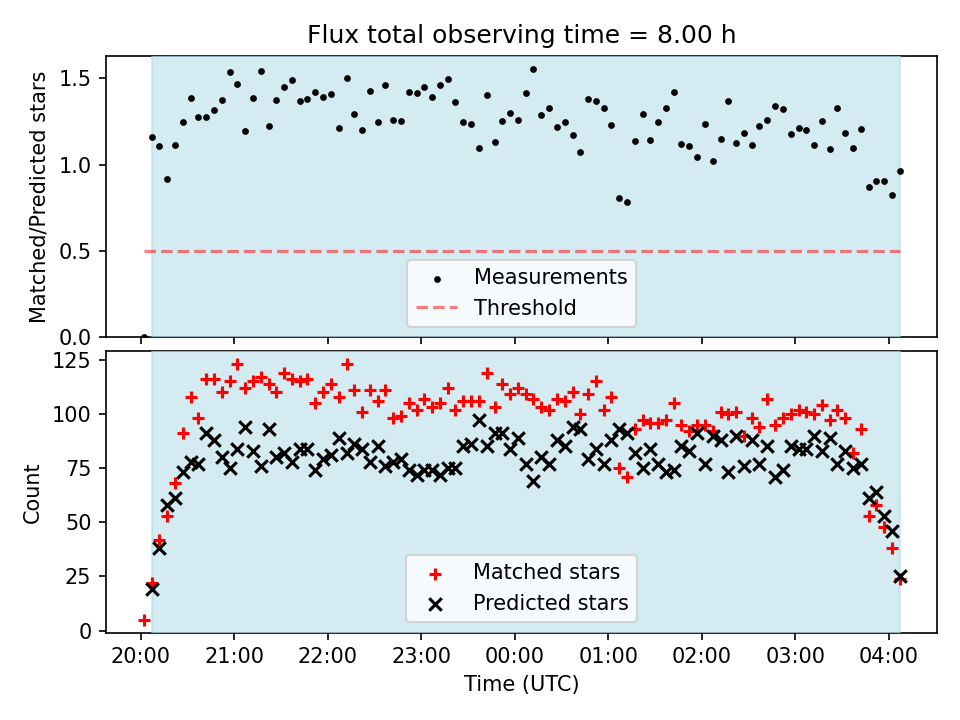 Flux total observing time = 8.00 h

Matched/Predicted stars

1.5
1.0
0.5
0.0

Measurements
Threshold

Count

125
100
75
50
25
0

Matched stars
Predicted stars

20:00 21:00 22:00 23:00 00:00 01:00 02:00 03:00 04:00

Time (UTC)